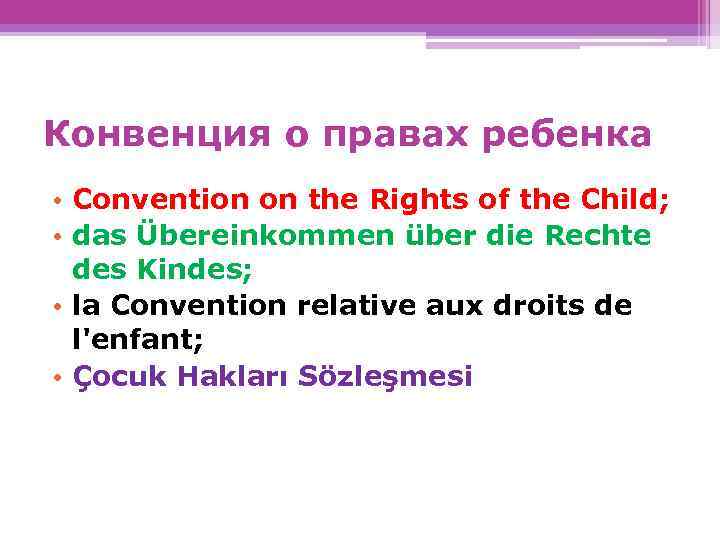 Конвенция о правах ребенка

• Convention on the Rights of the Child;
• das Übereinkommen über die Rechte des Kindes;
• la Convention relative aux droits de l'enfant;
• Çocuk Hakları Sözleşmesi